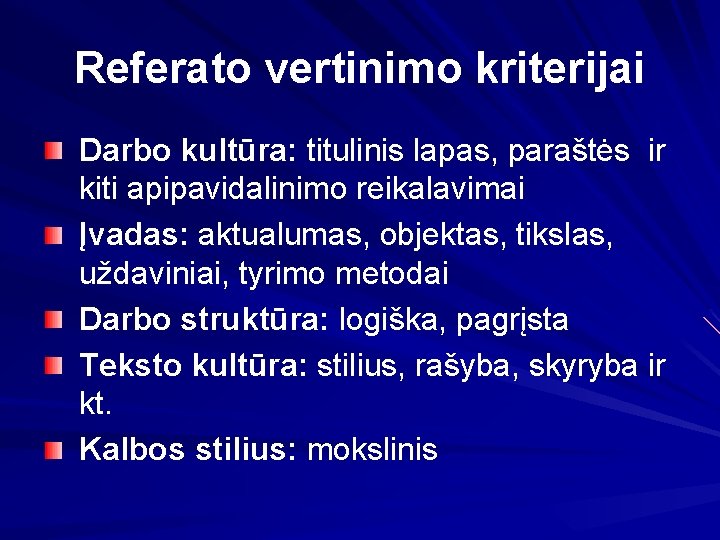 Referato vertinimo kriterijai

Darbo kultūra: titulinis lapas, paraštės ir kiti apipavidalinimo reikalavimai

Įvadas: aktualumas, objektas, tikslas, uždaviniai, tyrimo metodai

Darbo struktūra: logiška, pagrįsta

Teksto kultūra: stilius, rašyba, skyryba ir kt.

Kalbos stilius: mokslinis